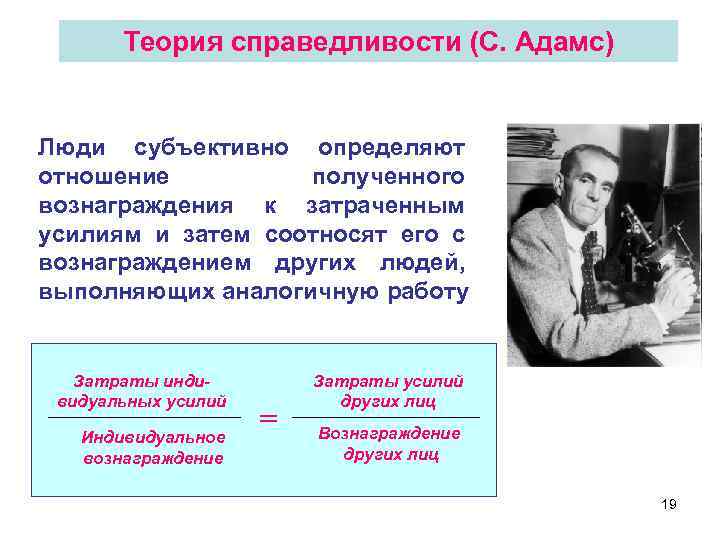 Теория справедливости (С. Адамс)

Люди субъективно определяют отношение полученного вознаграждения к затраченным усилиям и затем соотносят его с вознаграждением других людей, выполняющих аналогичную работу

$\frac{\text{Затраты индивидуальных усилий}}{\text{Индивидуальное вознаграждение}} = \frac{\text{Затраты усилий других лиц}}{\text{Вознаграждение других лиц}}$

19